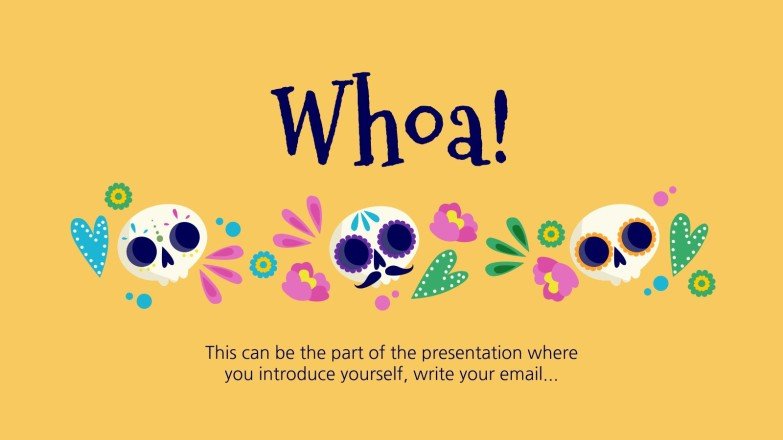 Whoa!

This can be the part of the presentation where you introduce yourself, write your email...